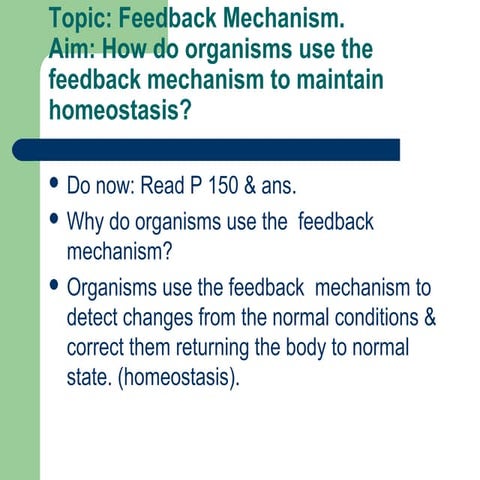 Topic: Feedback Mechanism.
Aim: How do organisms use the feedback mechanism to maintain homeostasis?

• Do now: Read P 150 & ans.
• Why do organisms use the feedback mechanism?
• Organisms use the feedback mechanism to detect changes from the normal conditions & correct them returning the body to normal state. (homeostasis).